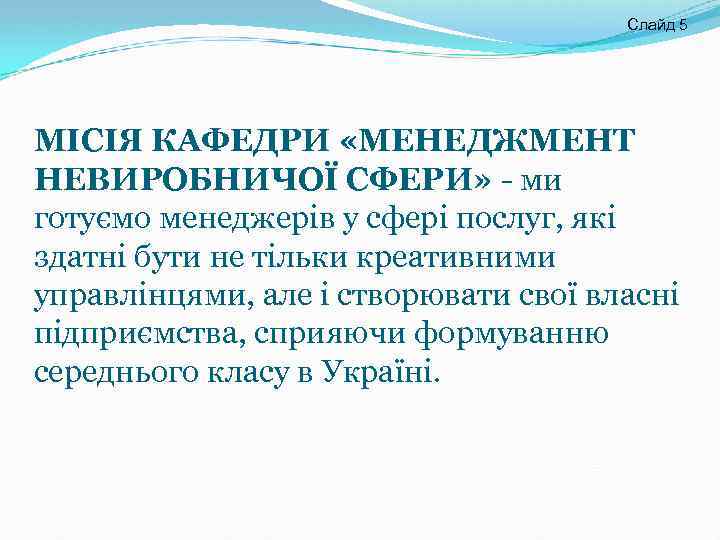 Слайд 5

МІСІЯ КАФЕДРИ «МЕНЕДЖМЕНТ НЕВИРОБНИЧОЇ СФЕРИ» - ми готуємо менеджерів у сфері послуг, які здатні бути не тільки креативними управлінцями, але і створювати свої власні підприємства, сприяючи формуванню середнього класу в Україні.